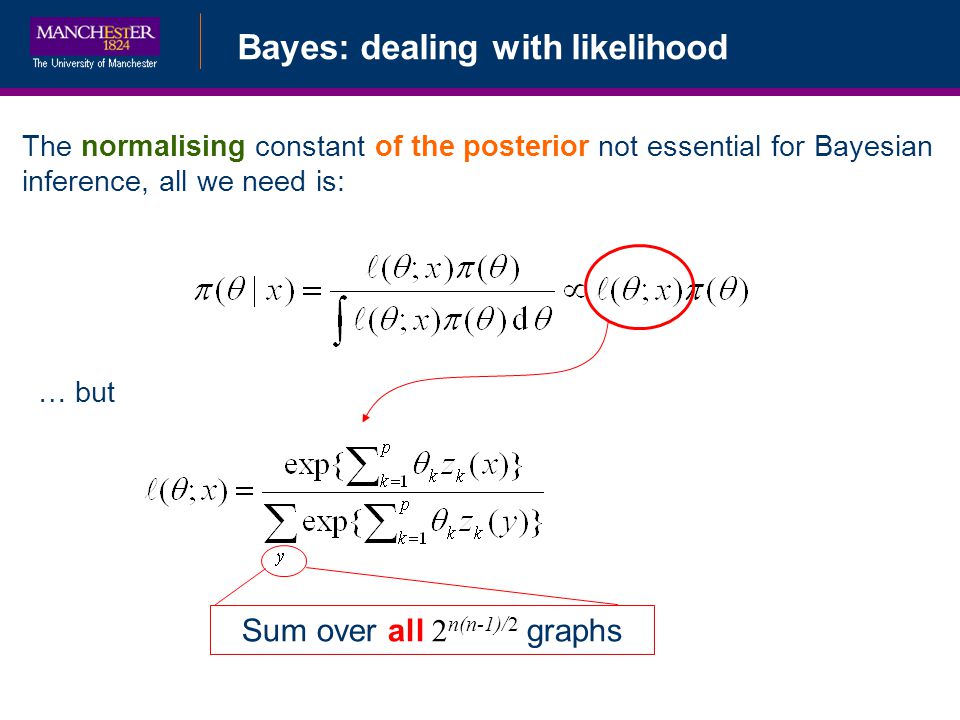 MANCHESTER
1824
The University of Manchester

Bayes: dealing with likelihood

The normalising constant of the posterior not essential for Bayesian inference, all we need is:

$\pi(\theta \mid x) = \frac{\ell(\theta; x)\pi(\theta)}{\int \ell(\theta; x)\pi(\theta)\,\mathrm{d}\theta} \propto \ell(\theta; x)\pi(\theta)$

… but

$\ell(\theta; x) = \frac{\exp\{\sum_{k=1}^{p} \theta_k z_k(x)\}}{\sum_{y} \exp\{\sum_{k=1}^{p} \theta_k z_k(y)\}}$

Sum over all $2^{n(n-1)/2}$ graphs